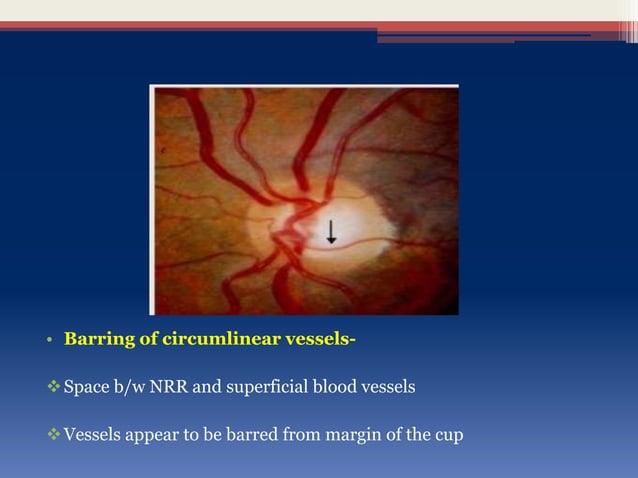 • Barring of circumlinear vessels-

❖ Space b/w NRR and superficial blood vessels

❖ Vessels appear to be barred from margin of the cup